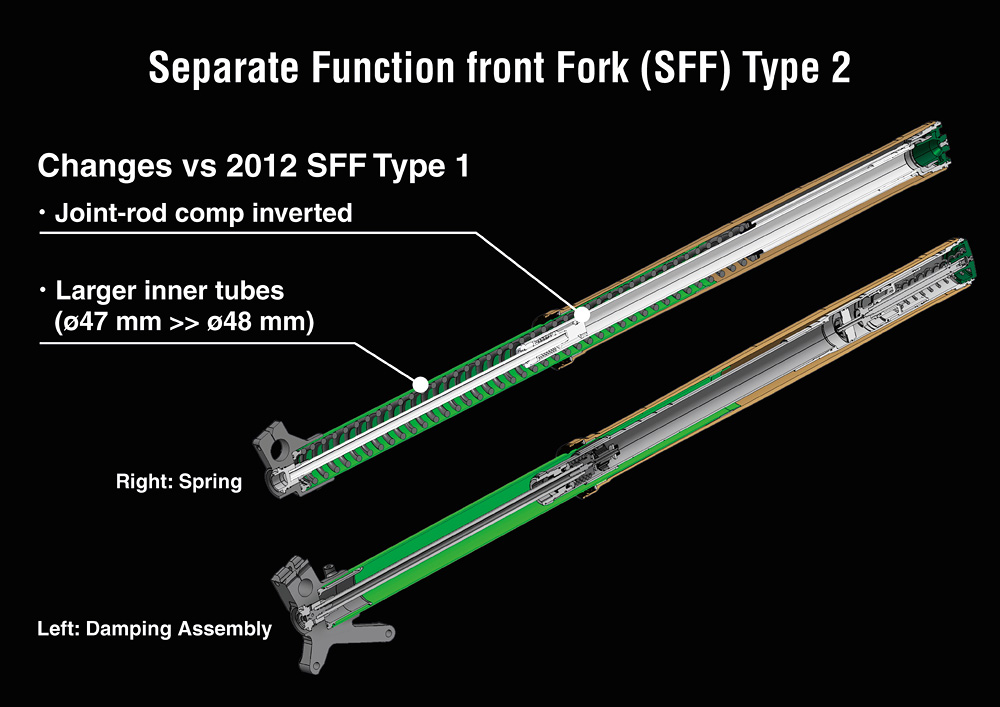 Separate Function front Fork (SFF) Type 2

Changes vs 2012 SFF Type 1

・Joint-rod comp inverted

・Larger inner tubes (ø47 mm >> ø48 mm)

Right: Spring

Left: Damping Assembly